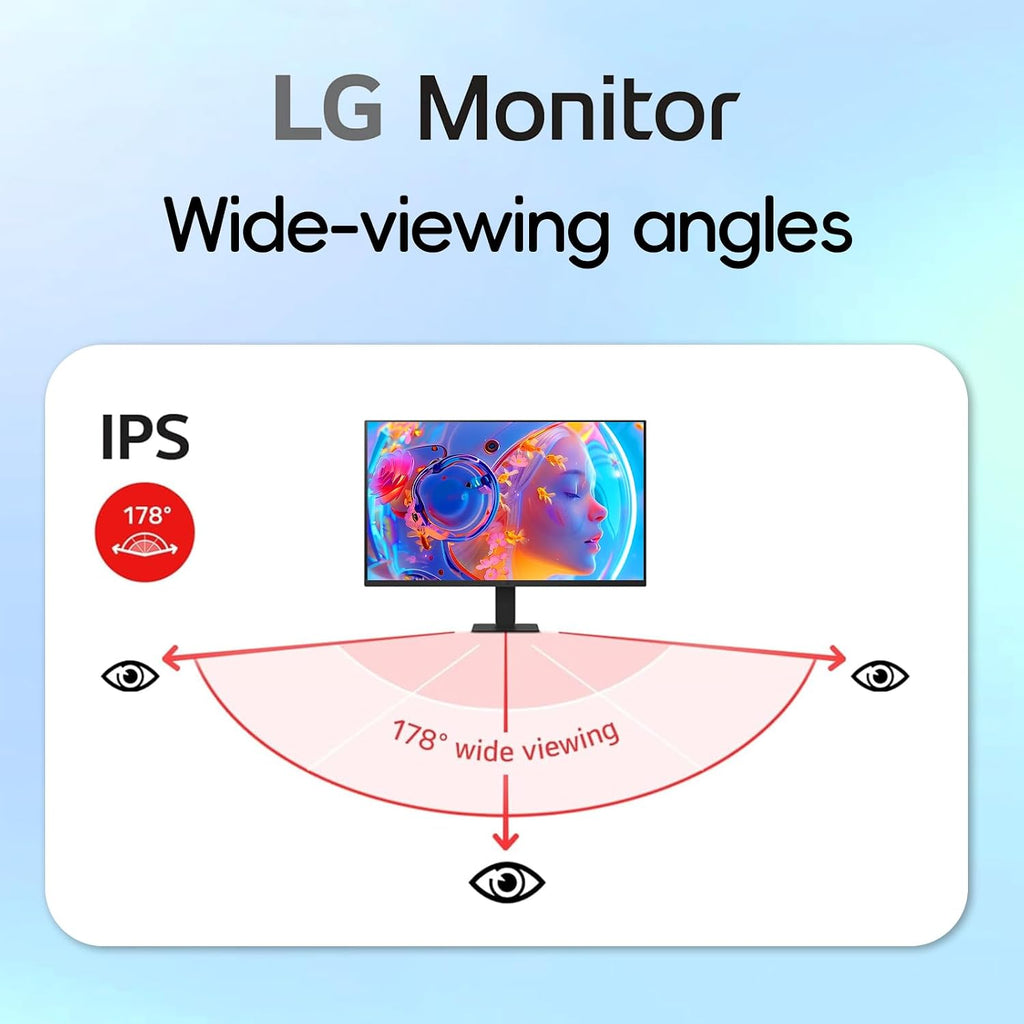 LG Monitor

Wide-viewing angles

IPS

178°

178° wide viewing